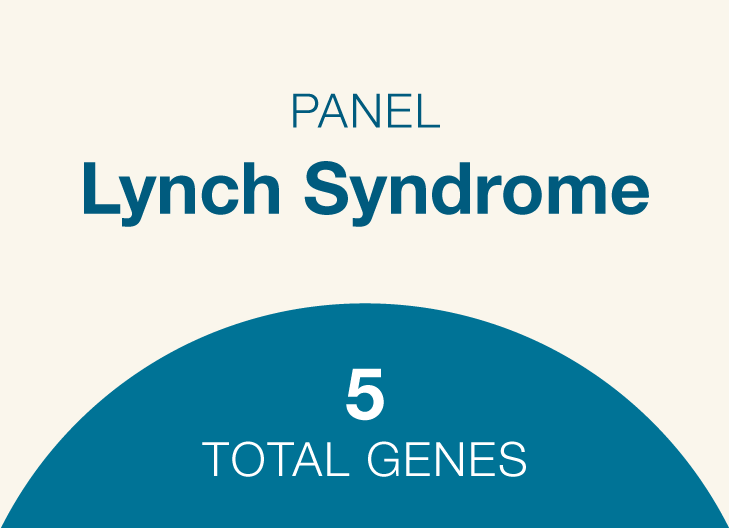 PANEL
Lynch Syndrome

5
TOTAL GENES